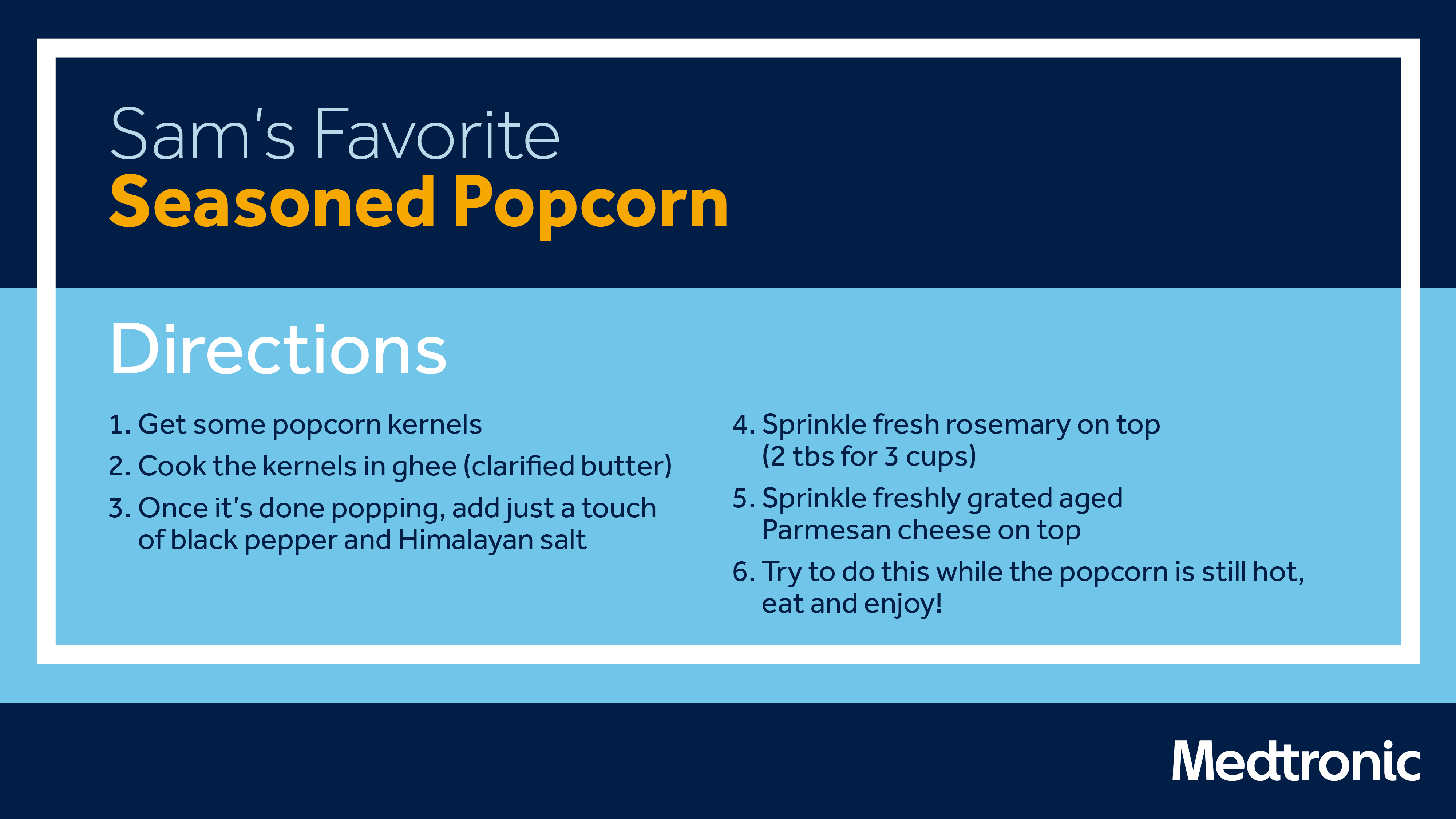 Sam's Favorite
Seasoned Popcorn

Directions

1. Get some popcorn kernels
2. Cook the kernels in ghee (clarified butter)
3. Once it's done popping, add just a touch of black pepper and Himalayan salt

4. Sprinkle fresh rosemary on top (2 tbs for 3 cups)
5. Sprinkle freshly grated aged Parmesan cheese on top
6. Try to do this while the popcorn is still hot, eat and enjoy!

Medtronic